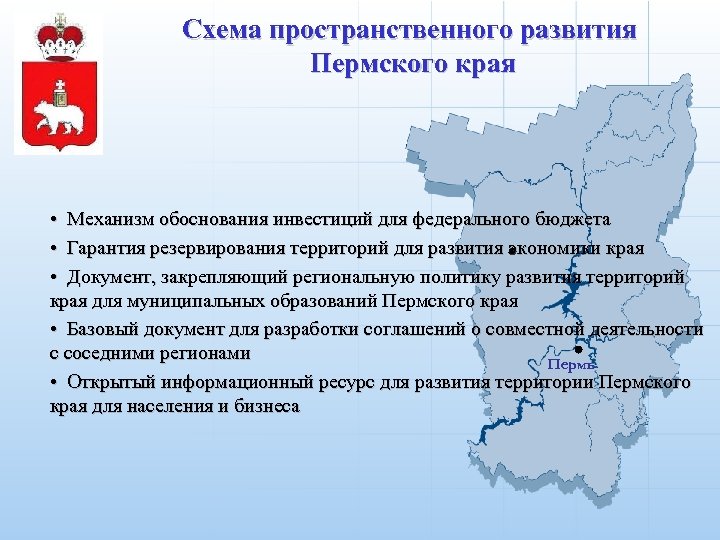 Схема пространственного развития Пермского края

• Механизм обоснования инвестиций для федерального бюджета

• Гарантия резервирования территорий для развития экономики края

• Документ, закрепляющий региональную политику развития территорий края для муниципальных образований Пермского края

• Базовый документ для разработки соглашений о совместной деятельности с соседними регионами

• Открытый информационный ресурс для развития территории Пермского края для населения и бизнеса

Пермь